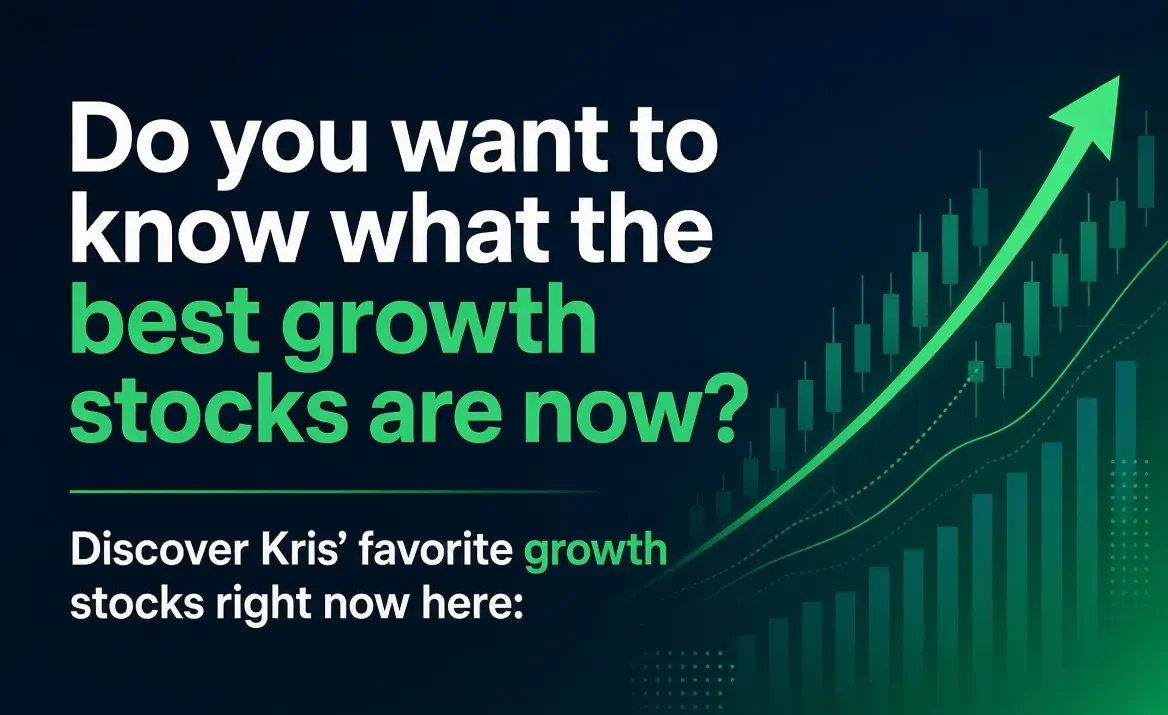 Do you want to know what the best growth stocks are now?

Discover Kris' favorite growth stocks right now here: